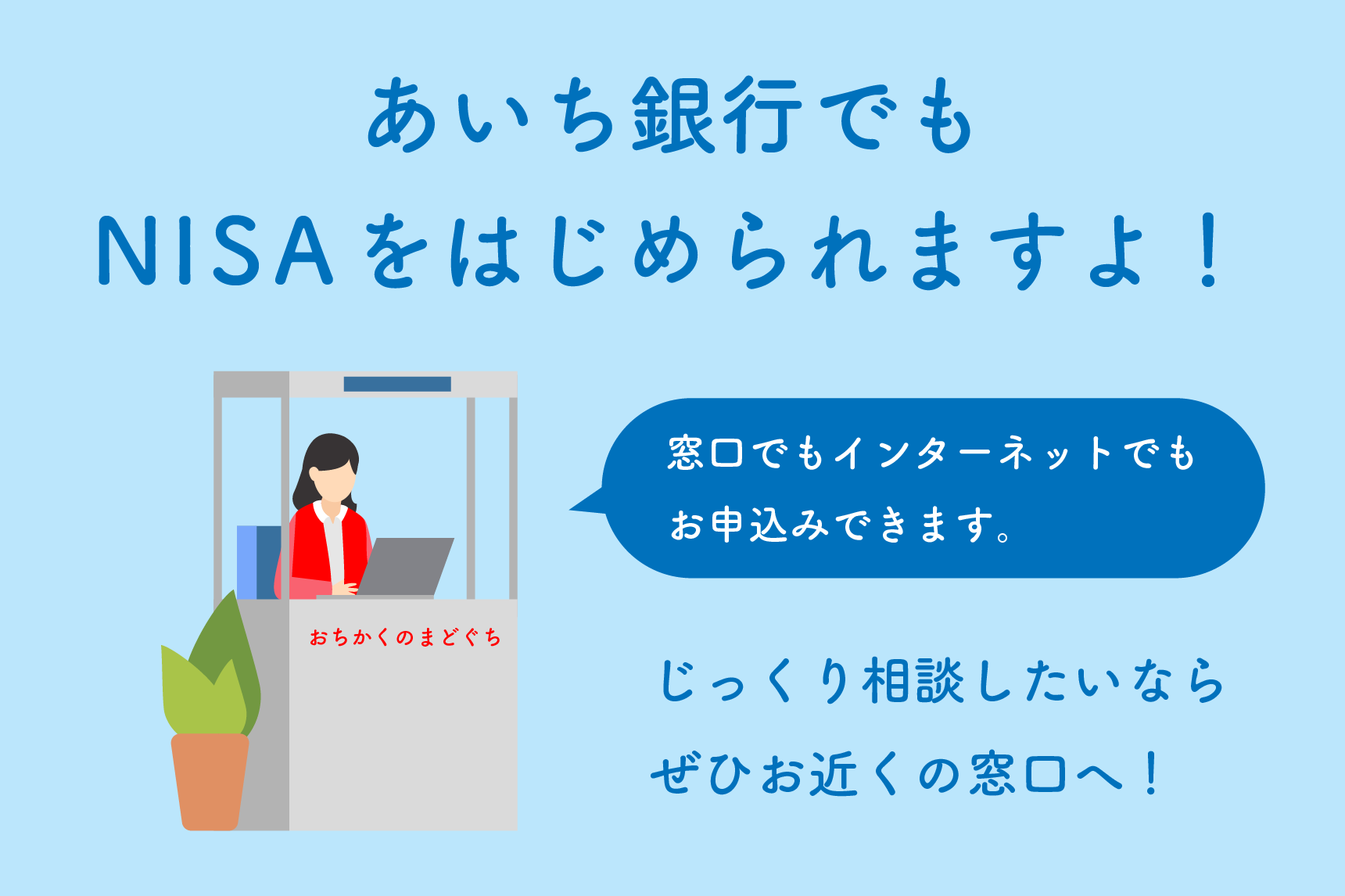 あいち銀行でも
NISAをはじめられますよ！

窓口でもインターネットでも
お申込みできます。

おちかくのまどぐち

じっくり相談したいなら
ぜひお近くの窓口へ！